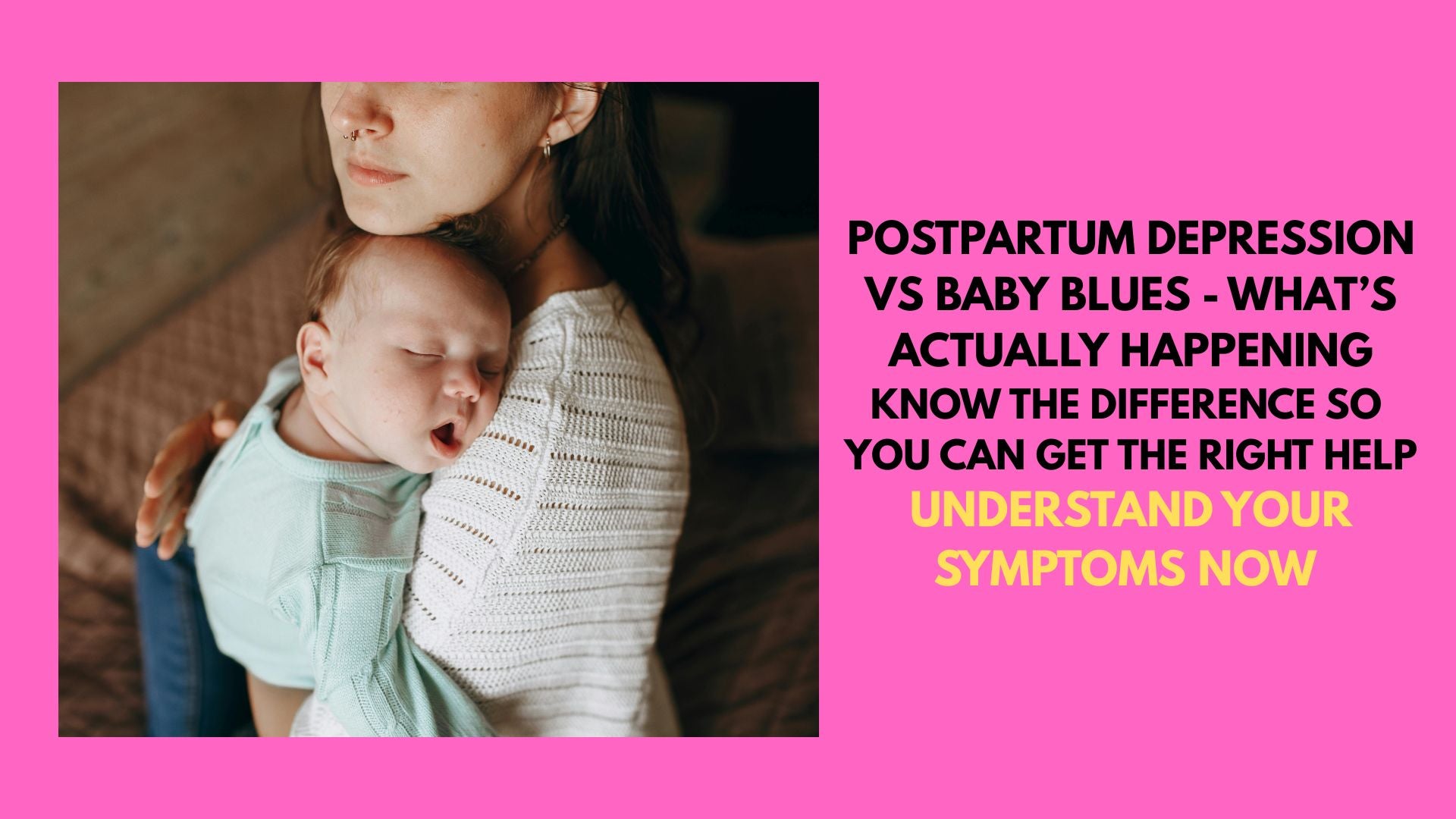 POSTPARTUM DEPRESSION VS BABY BLUES - WHAT'S ACTUALLY HAPPENING

KNOW THE DIFFERENCE SO YOU CAN GET THE RIGHT HELP

UNDERSTAND YOUR SYMPTOMS NOW